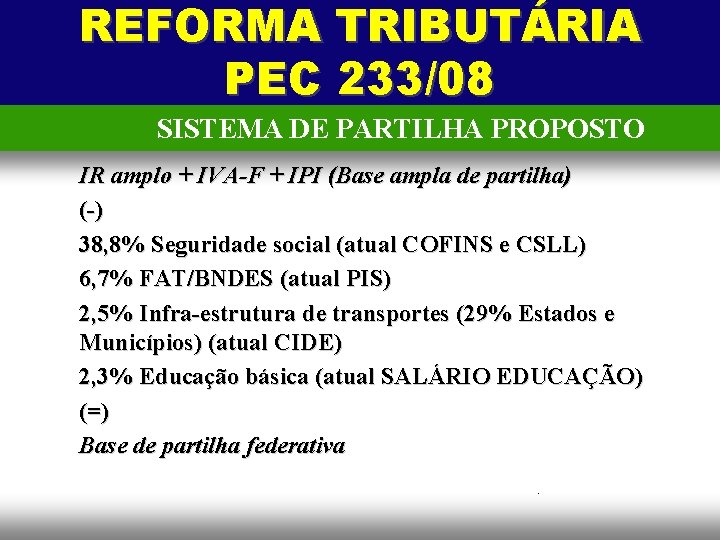 REFORMA TRIBUTÁRIA
PEC 233/08

SISTEMA DE PARTILHA PROPOSTO

IR amplo + IVA-F + IPI (Base ampla de partilha)

(-)

38,8% Seguridade social (atual COFINS e CSLL)

6,7% FAT/BNDES (atual PIS)

2,5% Infra-estrutura de transportes (29% Estados e Municípios) (atual CIDE)

2,3% Educação básica (atual SALÁRIO EDUCAÇÃO)

(=)

Base de partilha federativa